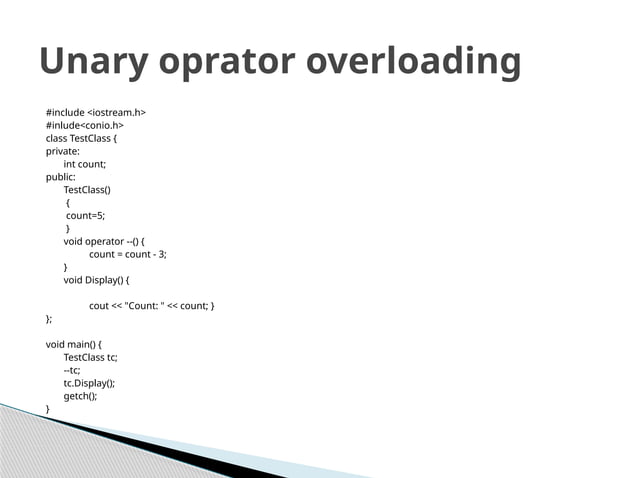 Unary oprator overloading

#include <iostream.h>
#inlude<conio.h>
class TestClass {
private:
    int count;
public:
    TestClass()
     {
     count=5;
     }
    void operator --() {
        count = count - 3;
    }
    void Display() {

        cout << "Count: " << count; }
};

void main() {
    TestClass tc;
    --tc;
    tc.Display();
    getch();
}